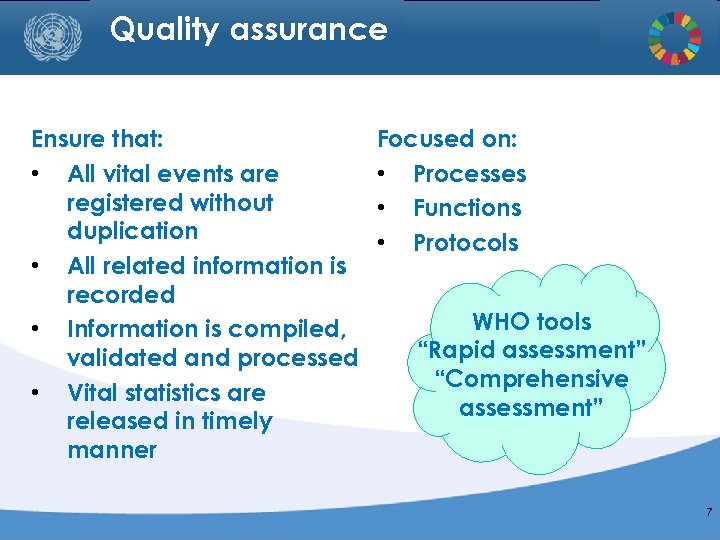 Quality assurance

Ensure that:
• All vital events are registered without duplication
• All related information is recorded
• Information is compiled, validated and processed
• Vital statistics are released in timely manner

Focused on:
• Processes
• Functions
• Protocols

WHO tools
“Rapid assessment”
“Comprehensive assessment”

7